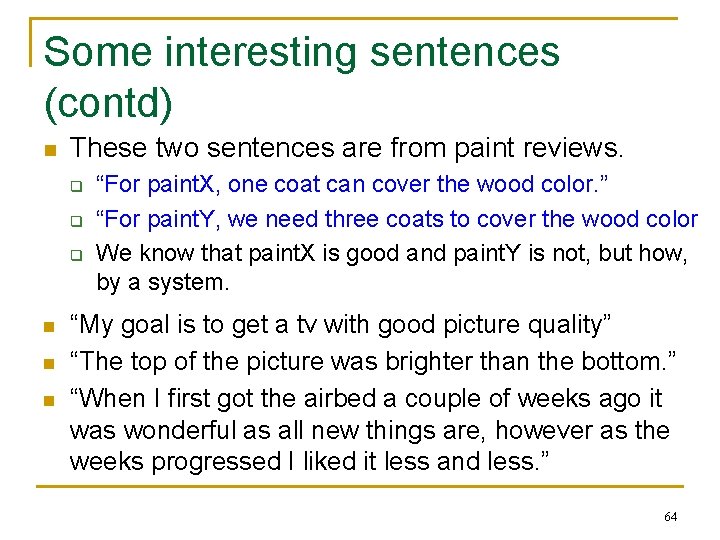 Some interesting sentences (contd)

These two sentences are from paint reviews.

“For paintX, one coat can cover the wood color.”

“For paintY, we need three coats to cover the wood color

We know that paintX is good and paintY is not, but how, by a system.

“My goal is to get a tv with good picture quality”

“The top of the picture was brighter than the bottom.”

“When I first got the airbed a couple of weeks ago it was wonderful as all new things are, however as the weeks progressed I liked it less and less.”

64